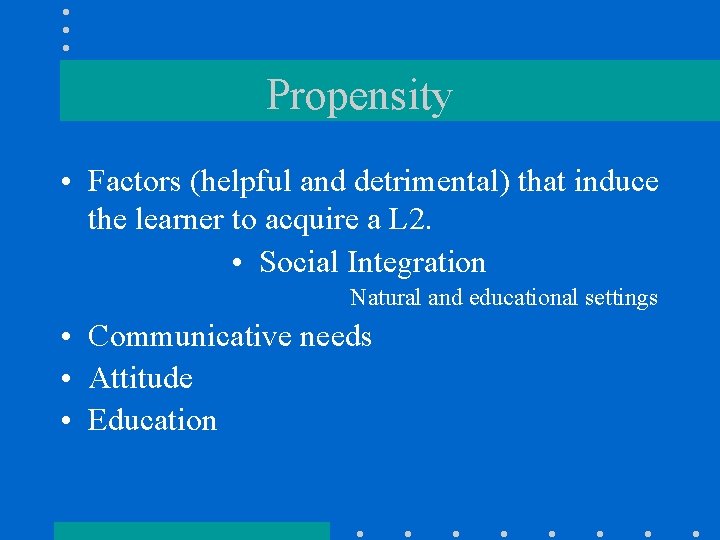 Propensity

• Factors (helpful and detrimental) that induce the learner to acquire a L2.

• Social Integration

Natural and educational settings

• Communicative needs
• Attitude
• Education